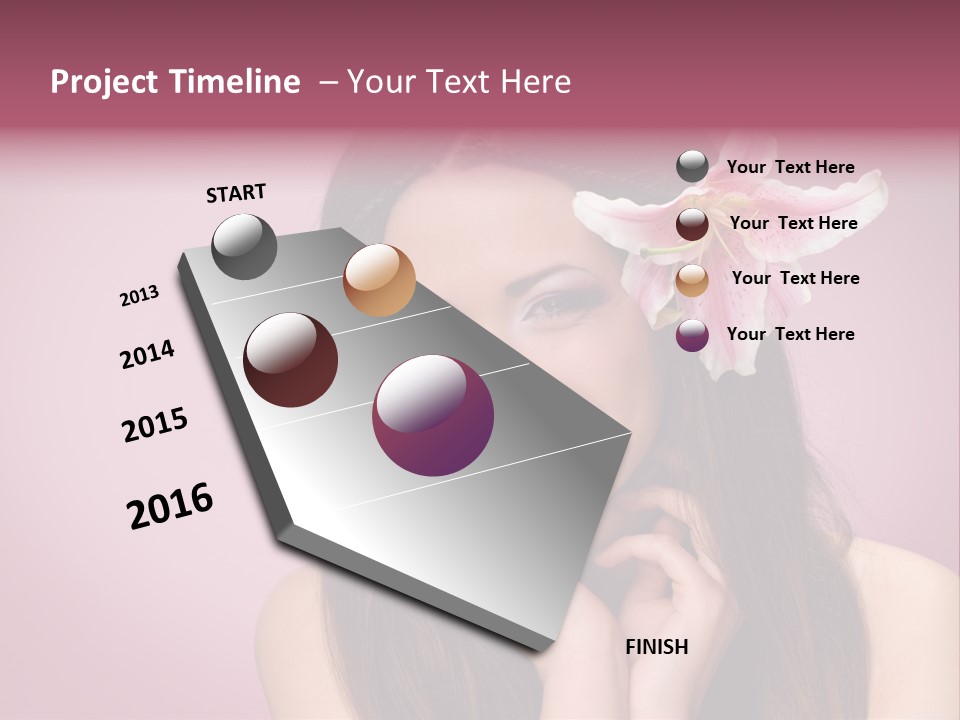 Project Timeline – Your Text Here

START

2013

2014

2015

2016

FINISH

Your Text Here

Your Text Here

Your Text Here

Your Text Here